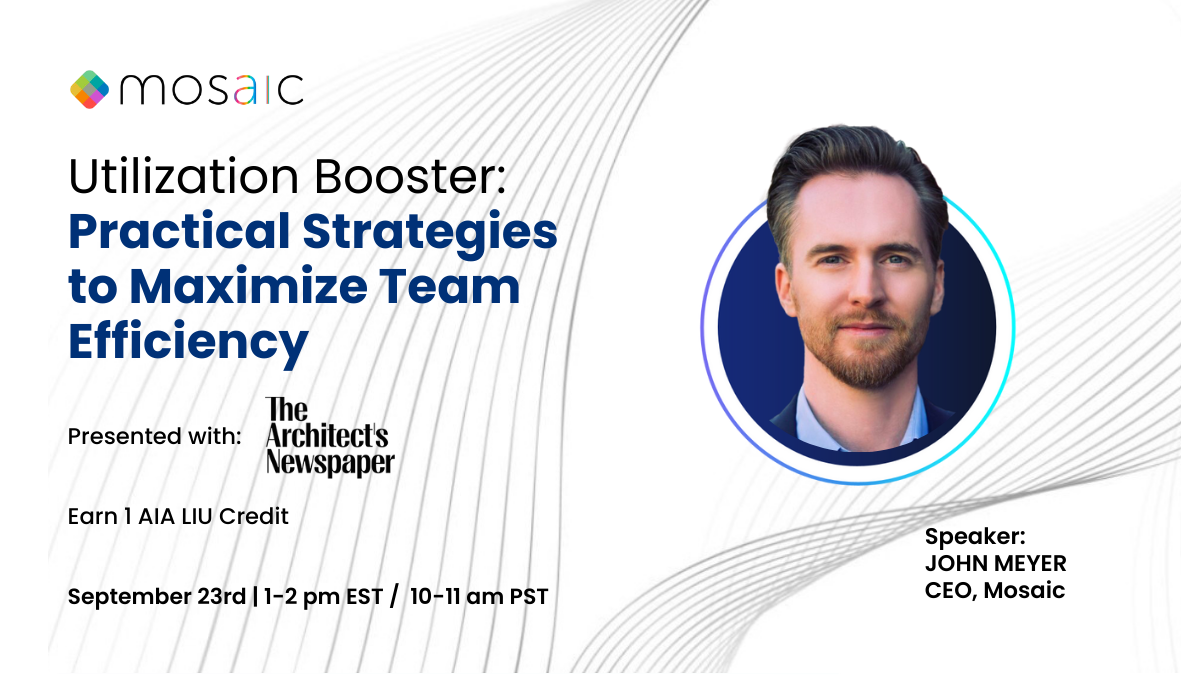 mosaic

Utilization Booster:
Practical Strategies to Maximize Team Efficiency

Presented with: The Architect's Newspaper

Earn 1 AIA LIU Credit

September 23rd | 1-2 pm EST / 10-11 am PST

Speaker:
JOHN MEYER
CEO, Mosaic